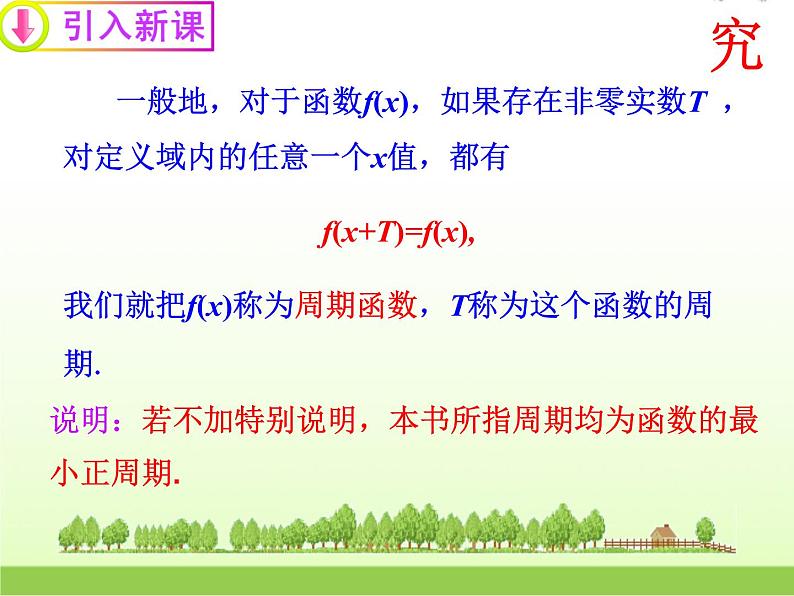 引入新课

究

一般地，对于函数$f(x)$，如果存在非零实数$T$，对定义域内的任意一个$x$值，都有

$f(x+T)=f(x)$,

我们就把$f(x)$称为周期函数，$T$称为这个函数的周期.

说明：若不加特别说明，本书所指周期均为函数的最小正周期.